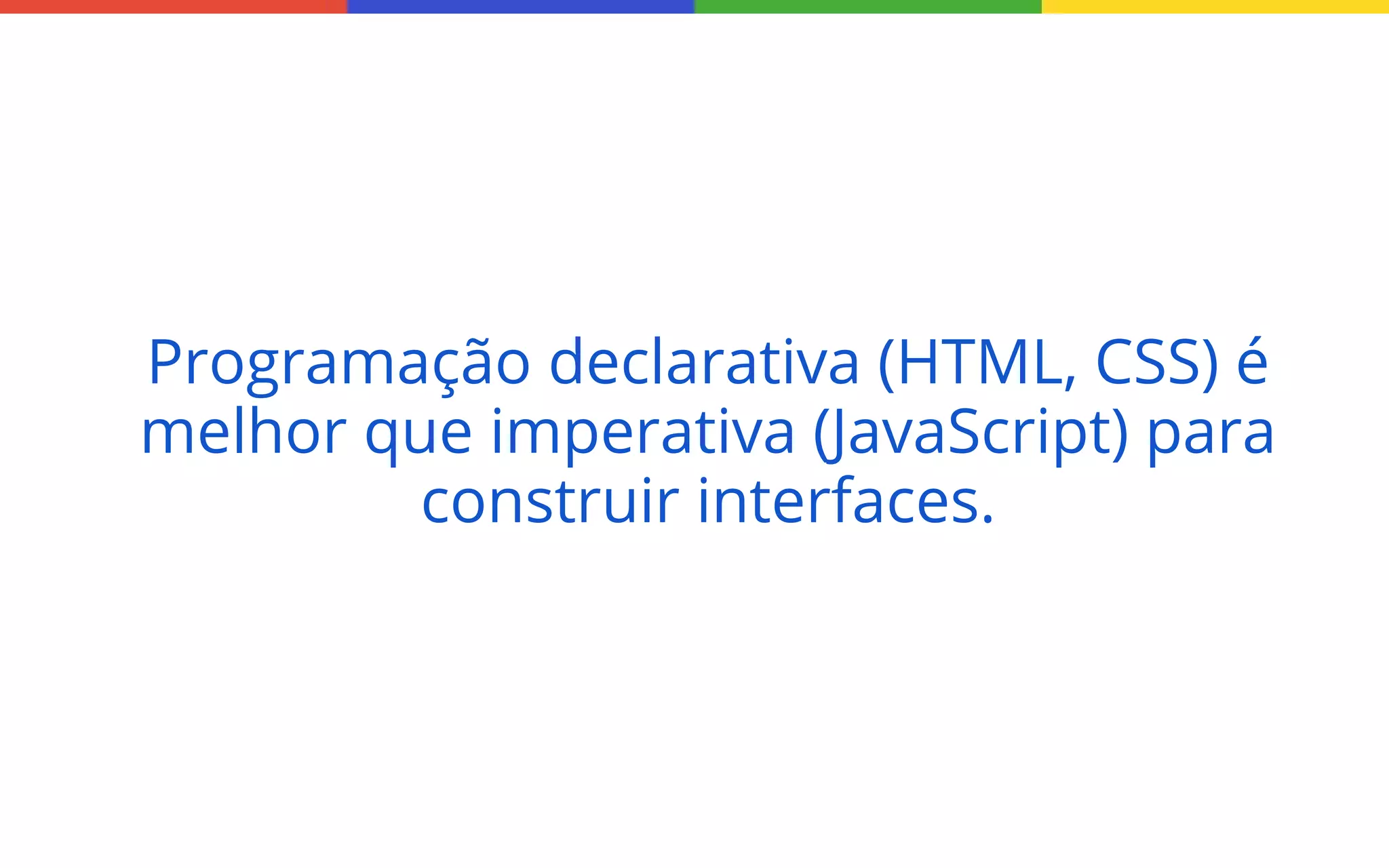 Programação declarativa (HTML, CSS) é melhor que imperativa (JavaScript) para construir interfaces.